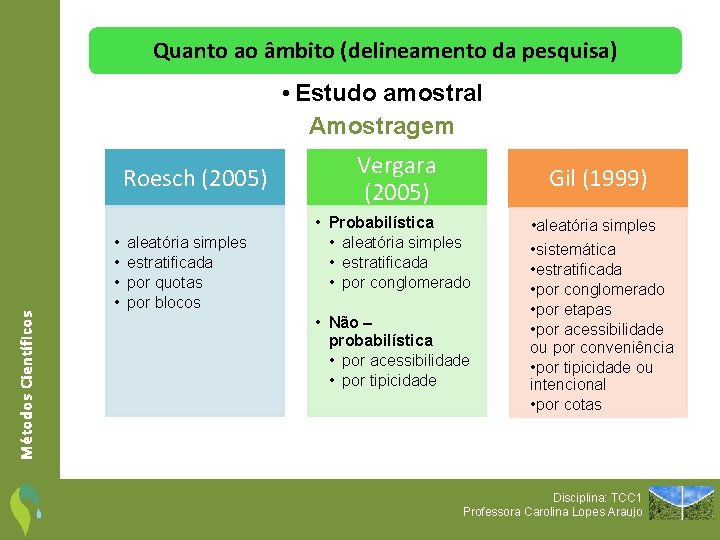 Métodos Científicos

Quanto ao âmbito (delineamento da pesquisa)

• Estudo amostral

Amostragem

Roesch (2005)

• aleatória simples
• estratificada
• por quotas
• por blocos

Vergara (2005)

• Probabilística
  • aleatória simples
  • estratificada
  • por conglomerado

• Não – probabilística
  • por acessibilidade
  • por tipicidade

Gil (1999)

•aleatória simples
•sistemática
•estratificada
•por conglomerado
•por etapas
•por acessibilidade ou por conveniência
•por tipicidade ou intencional
•por cotas

Disciplina: TCC1
Professora Carolina Lopes Araujo